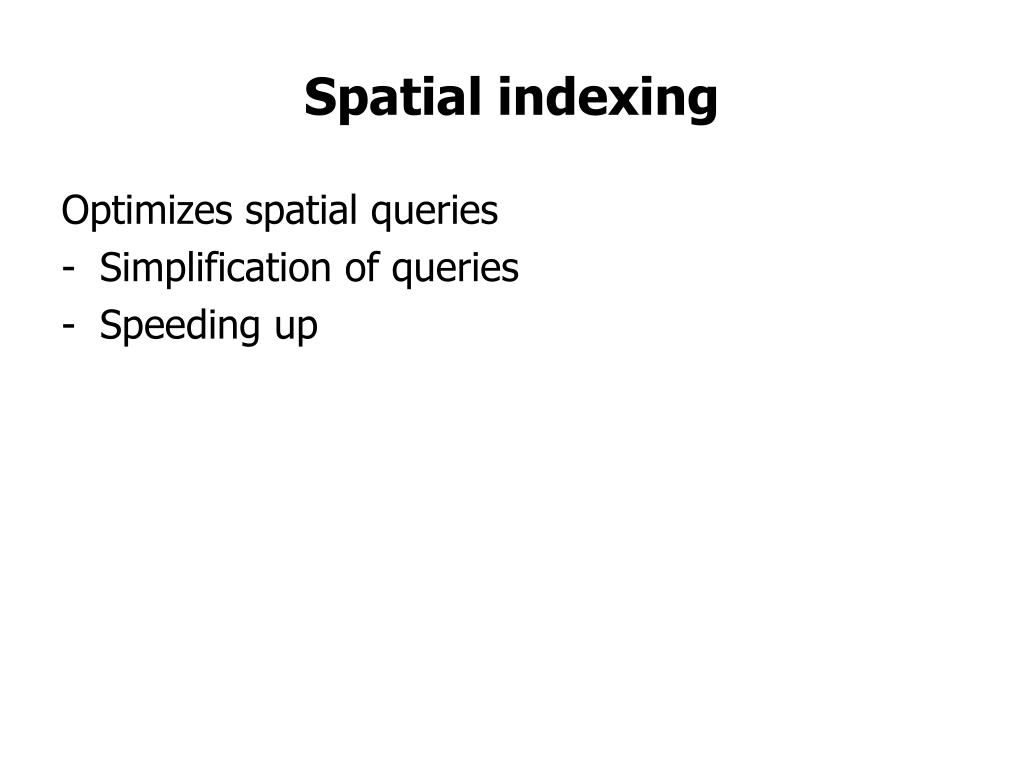 Spatial indexing

Optimizes spatial queries
- Simplification of queries
- Speeding up